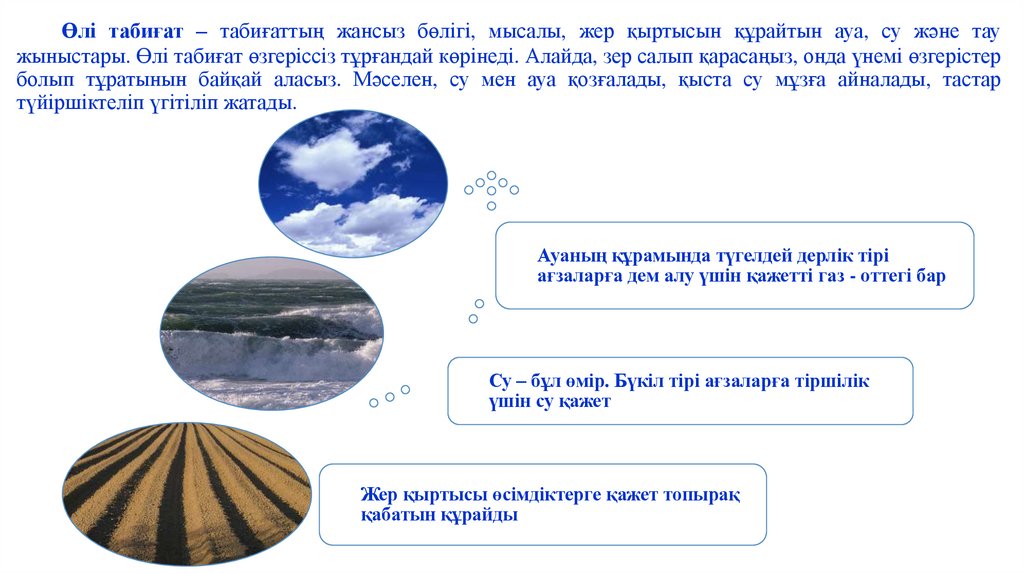 Өлі табиғат – табиғаттың жансыз бөлігі, мысалы, жер қыртысын құрайтын ауа, су және тау жыныстары. Өлі табиғат өзгеріссіз тұрғандай көрінеді. Алайда, зер салып қарасаңыз, онда үнемі өзгерістер болып тұратынын байқай аласыз. Мәселен, су мен ауа қозғалады, қыста су мұзға айналады, тастар түйіршіктеліп үгітіліп жатады.

Ауаның құрамында түгелдей дерлік тірі ағзаларға дем алу үшін қажетті газ - оттегі бар

Су – бұл өмір. Бүкіл тірі ағзаларға тіршілік үшін су қажет

Жер қыртысы өсімдіктерге қажет топырақ қабатын құрайды